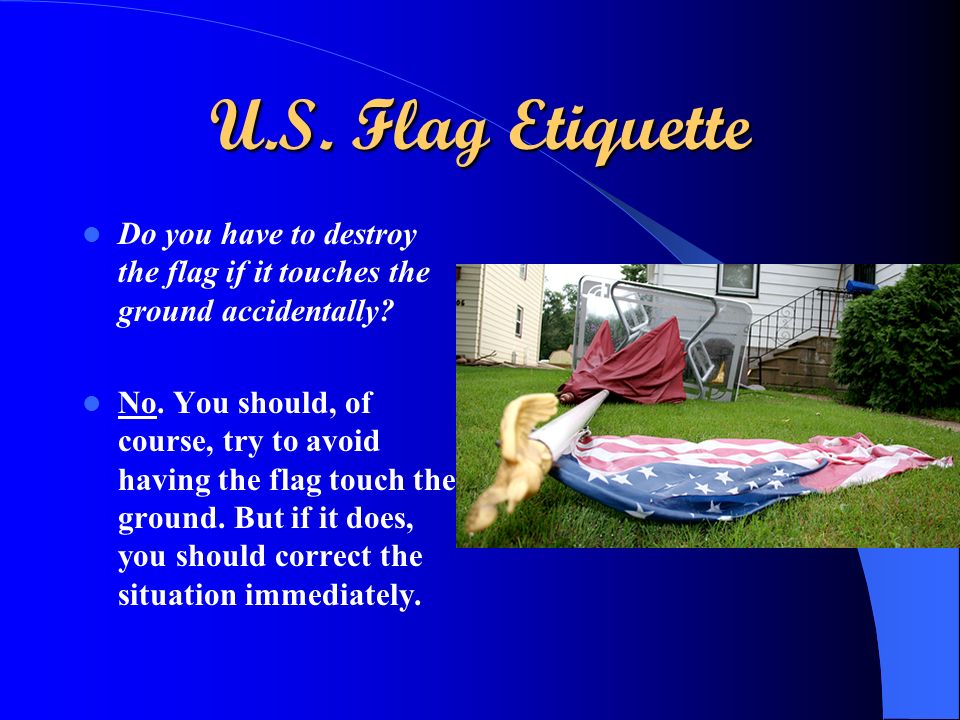 U.S. Flag Etiquette

- Do you have to destroy the flag if it touches the ground accidentally?

- No. You should, of course, try to avoid having the flag touch the ground. But if it does, you should correct the situation immediately.